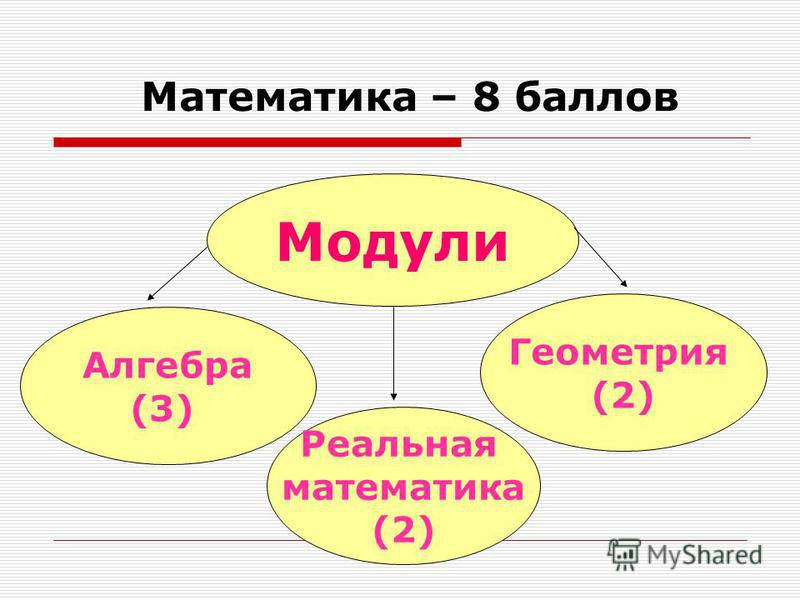 Математика – 8 баллов

Модули

Алгебра (3)

Реальная математика (2)

Геометрия (2)

MyShared